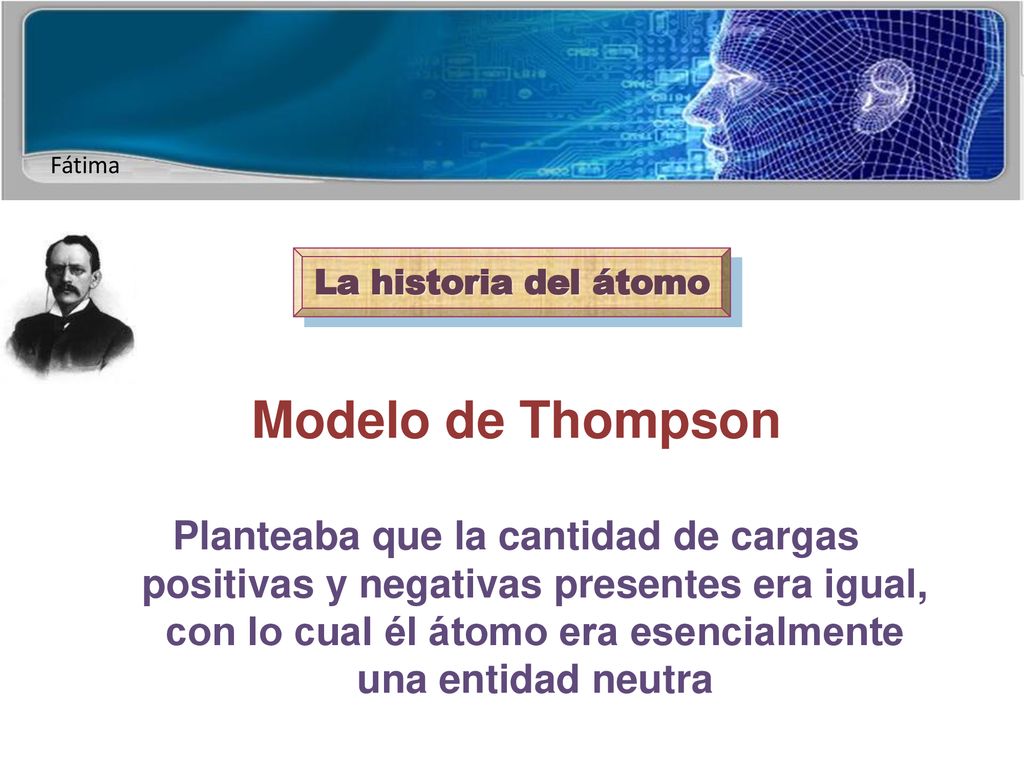 Fátima

La historia del átomo

Modelo de Thompson

Planteaba que la cantidad de cargas positivas y negativas presentes era igual, con lo cual él átomo era esencialmente una entidad neutra